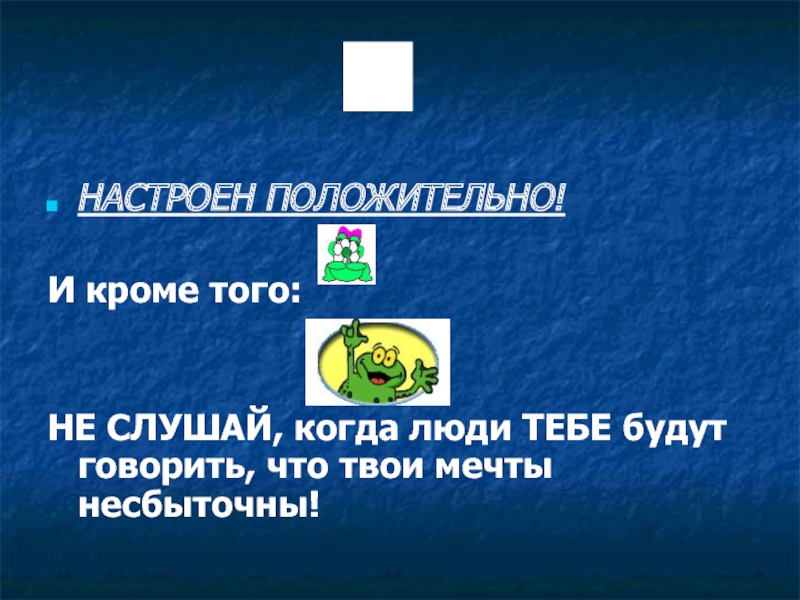 НАСТРОЕН ПОЛОЖИТЕЛЬНО!

И кроме того:

НЕ СЛУШАЙ, когда люди ТЕБЕ будут говорить, что твои мечты несбыточны!